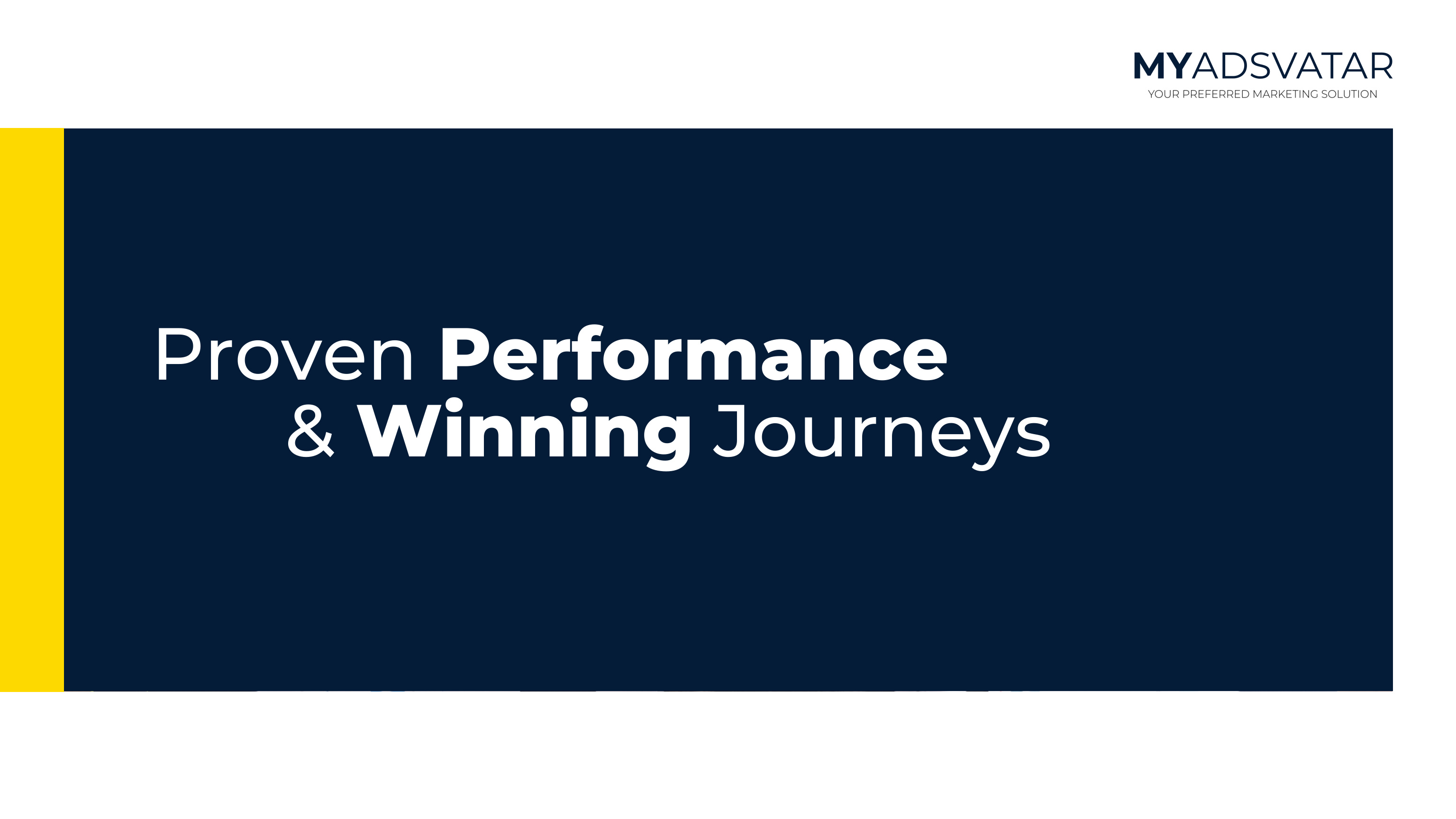 MYADSVATAR
YOUR PREFERRED MARKETING SOLUTION

Proven Performance
& Winning Journeys